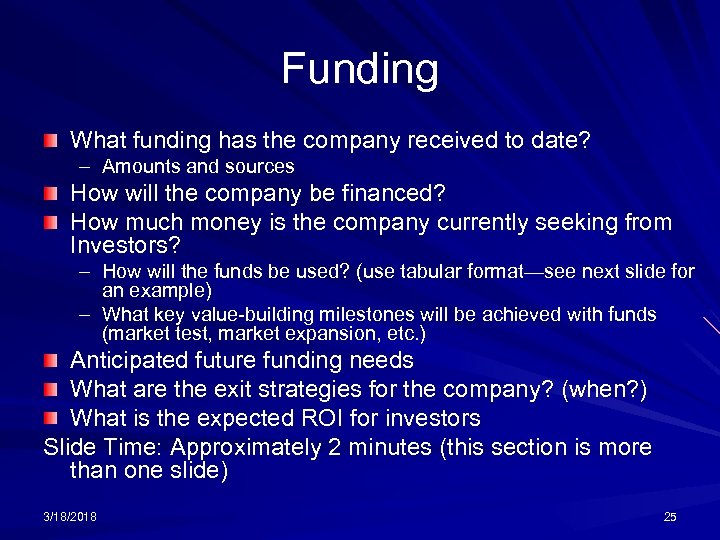 Funding

What funding has the company received to date?

– Amounts and sources

How will the company be financed?

How much money is the company currently seeking from Investors?

– How will the funds be used? (use tabular format—see next slide for an example)

– What key value-building milestones will be achieved with funds (market test, market expansion, etc.)

Anticipated future funding needs

What are the exit strategies for the company? (when?)

What is the expected ROI for investors

Slide Time: Approximately 2 minutes (this section is more than one slide)

3/18/2018

25